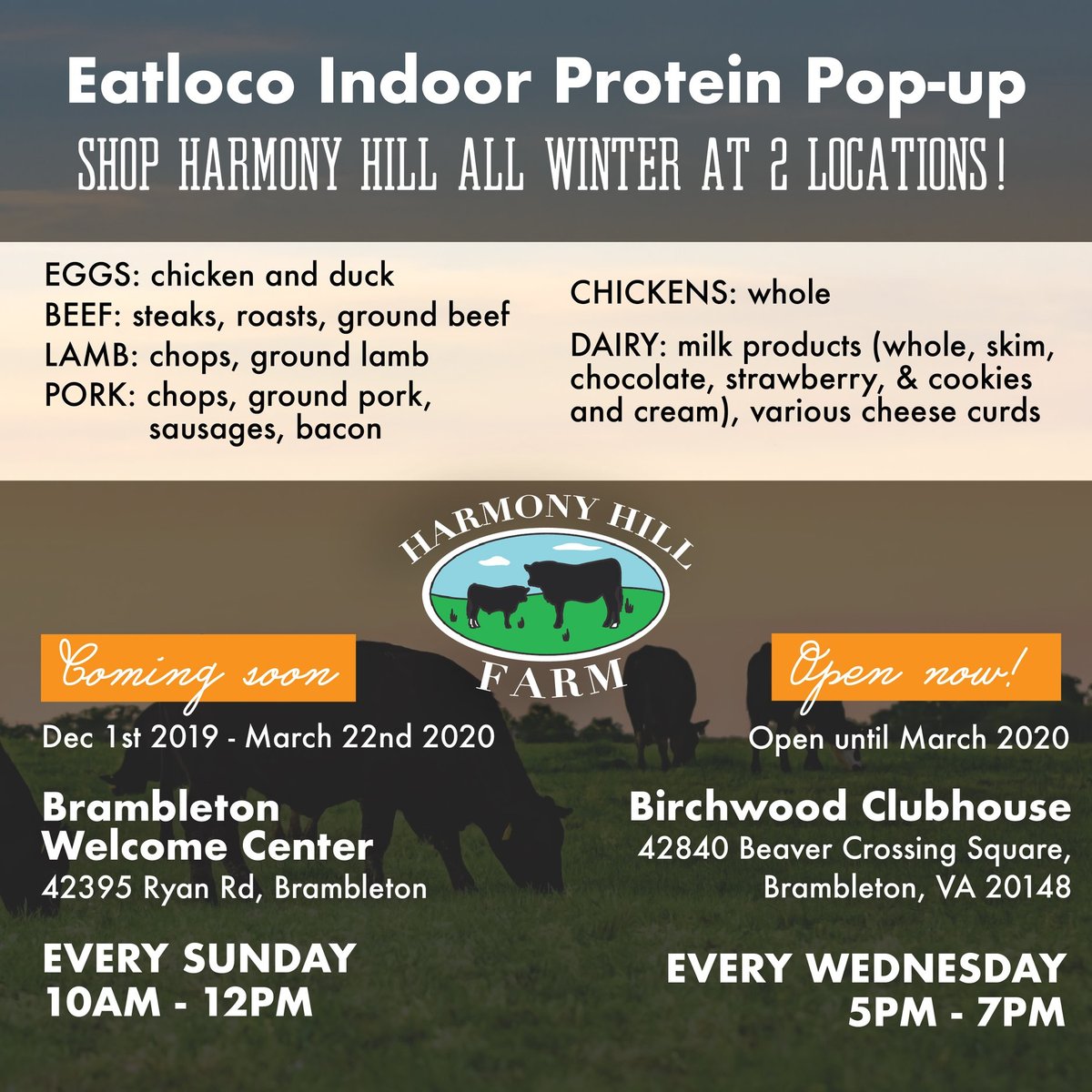 Eatloco Indoor Protein Pop-up
SHOP HARMONY HILL ALL WINTER AT 2 LOCATIONS!

EGGS: chicken and duck
BEEF: steaks, roasts, ground beef
LAMB: chops, ground lamb
PORK: chops, ground pork, sausages, bacon

CHICKENS: whole
DAIRY: milk products (whole, skim, chocolate, strawberry, & cookies and cream), various cheese curds

HARMONY HILL
FARM

Coming soon
Dec 1st 2019 - March 22nd 2020

Brambleton Welcome Center
42395 Ryan Rd, Brambleton

EVERY SUNDAY
10AM - 12PM

Open now!
Open until March 2020

Birchwood Clubhouse
42840 Beaver Crossing Square, Brambleton, VA 20148

EVERY WEDNESDAY
5PM - 7PM